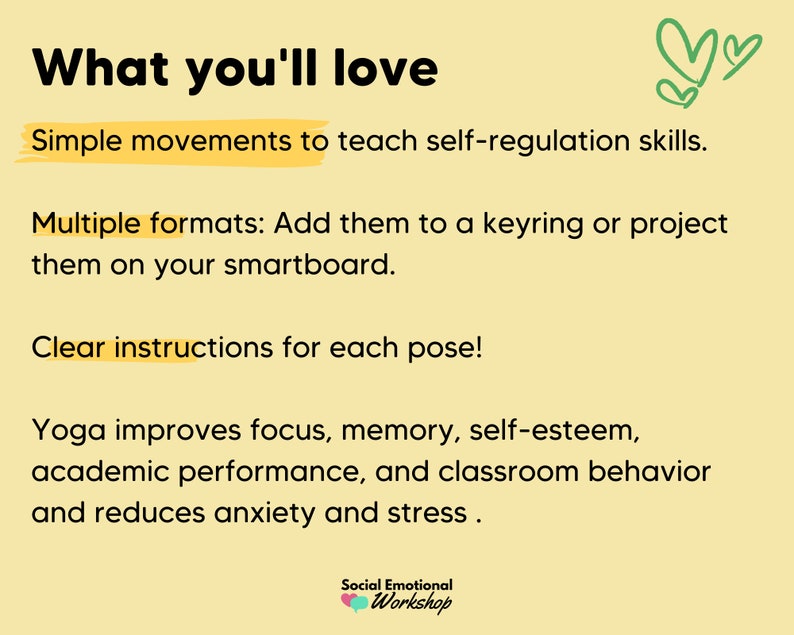 What you'll love

Simple movements to teach self-regulation skills.

Multiple formats: Add them to a keyring or project them on your smartboard.

Clear instructions for each pose!

Yoga improves focus, memory, self-esteem, academic performance, and classroom behavior and reduces anxiety and stress .

Social Emotional Workshop